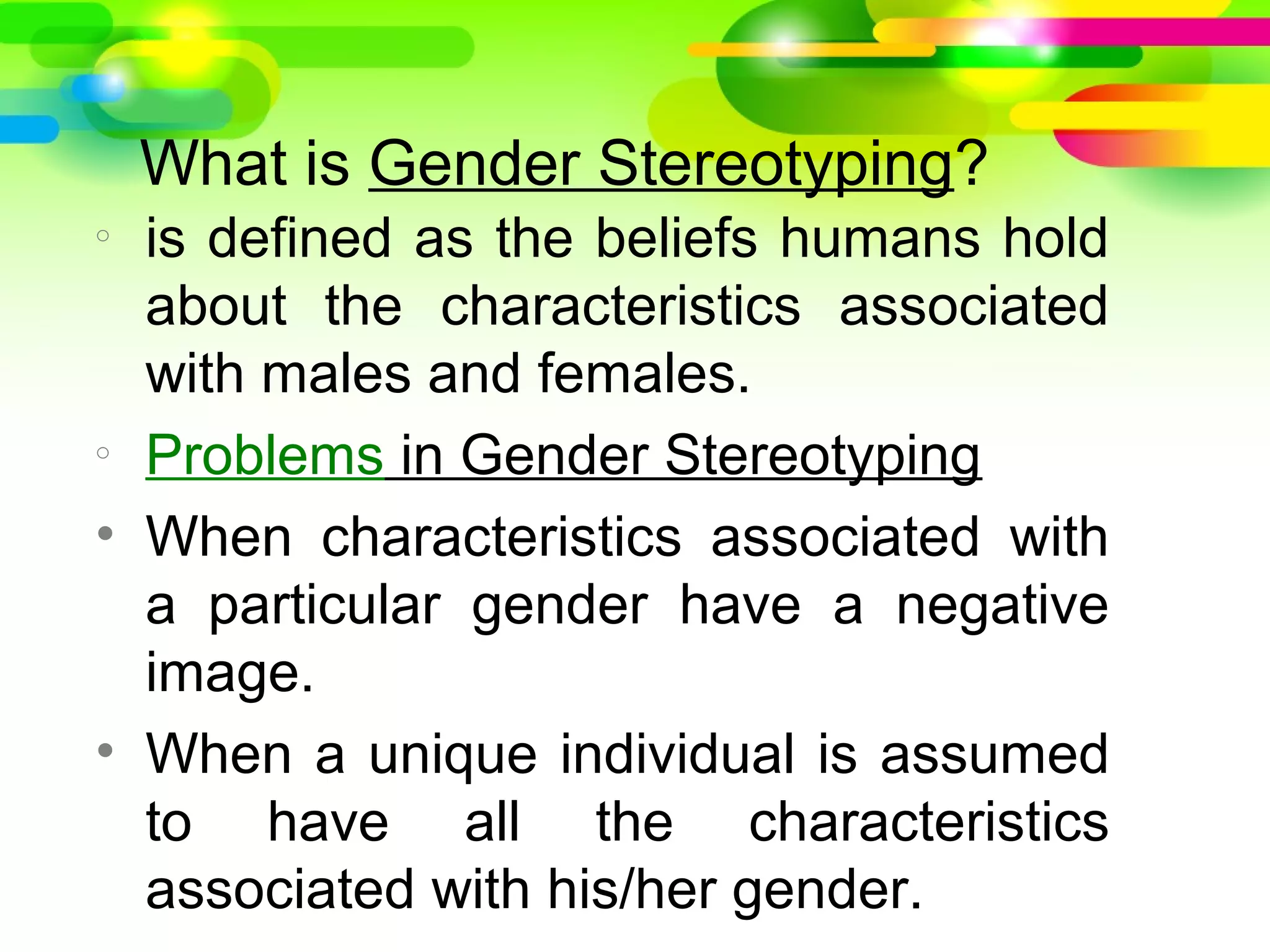 What is Gender Stereotyping?

◦ is defined as the beliefs humans hold about the characteristics associated with males and females.

◦ Problems in Gender Stereotyping

• When characteristics associated with a particular gender have a negative image.

• When a unique individual is assumed to have all the characteristics associated with his/her gender.